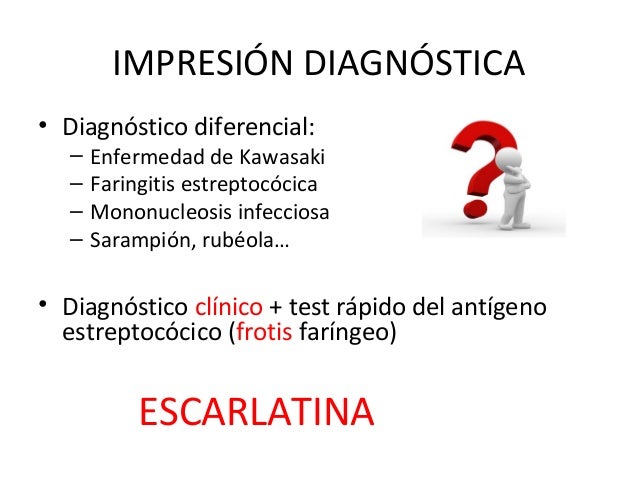 IMPRESIÓN DIAGNÓSTICA

• Diagnóstico diferencial:
– Enfermedad de Kawasaki
– Faringitis estreptocócica
– Mononucleosis infecciosa
– Sarampión, rubéola…

• Diagnóstico clínico + test rápido del antígeno estreptocócico (frotis faríngeo)

ESCARLATINA